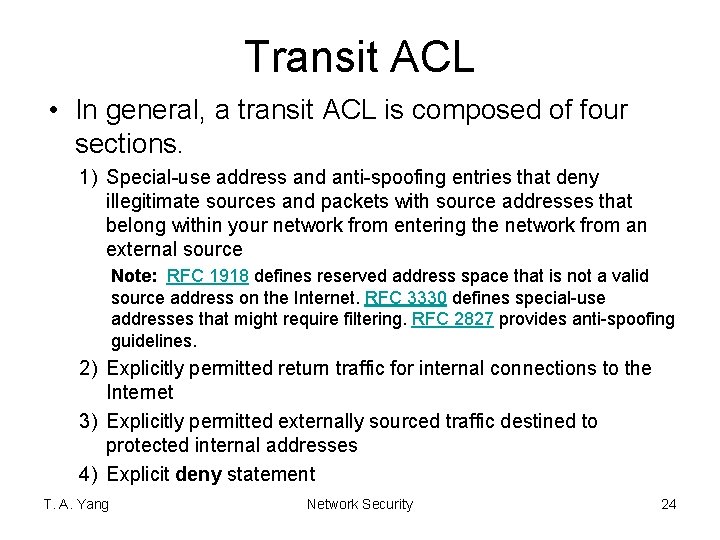 Transit ACL

• In general, a transit ACL is composed of four sections.

1) Special-use address and anti-spoofing entries that deny illegitimate sources and packets with source addresses that belong within your network from entering the network from an external source

Note: RFC 1918 defines reserved address space that is not a valid source address on the Internet. RFC 3330 defines special-use addresses that might require filtering. RFC 2827 provides anti-spoofing guidelines.

2) Explicitly permitted return traffic for internal connections to the Internet

3) Explicitly permitted externally sourced traffic destined to protected internal addresses

4) Explicit deny statement

T. A. Yang

Network Security

24